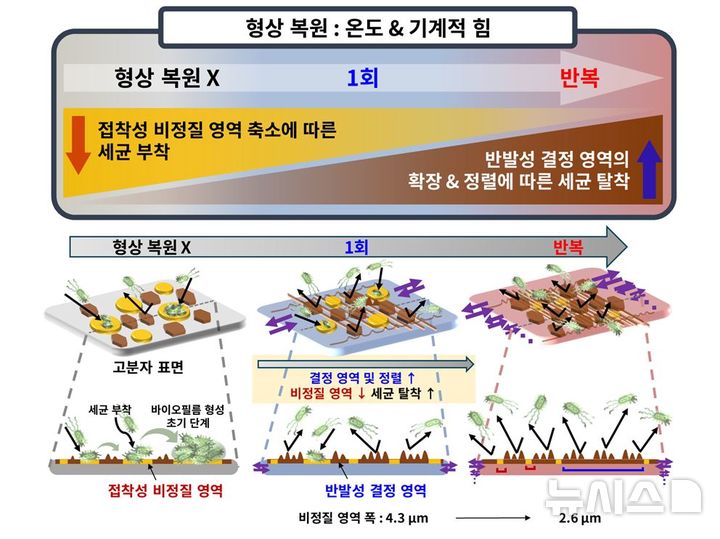 형상 복원 : 온도 & 기계적 힘

형상 복원 X

1회

반복

접착성 비정질 영역 축소에 따른 세균 부착

반발성 결정 영역의 확장 & 정렬에 따른 세균 탈착

형상 복원 X

1회

반복

고분자 표면

결정 영역 및 정렬 ↑
비정질 영역 ↓ 세균 탈착 ↑

세균 부착

바이오필름 형성 초기 단계

접착성 비정질 영역

반발성 결정 영역

비정질 영역 폭 : 4.3 μm

2.6 μm

뉴시스